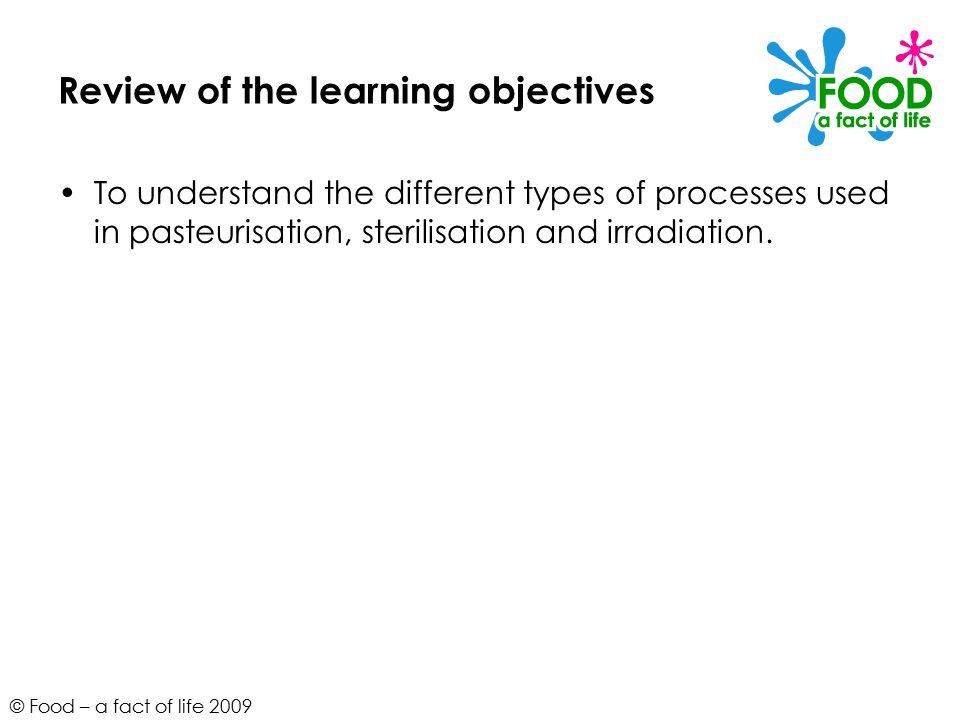 Review of the learning objectives

FOOD
a fact of life

• To understand the different types of processes used in pasteurisation, sterilisation and irradiation.

© Food – a fact of life 2009